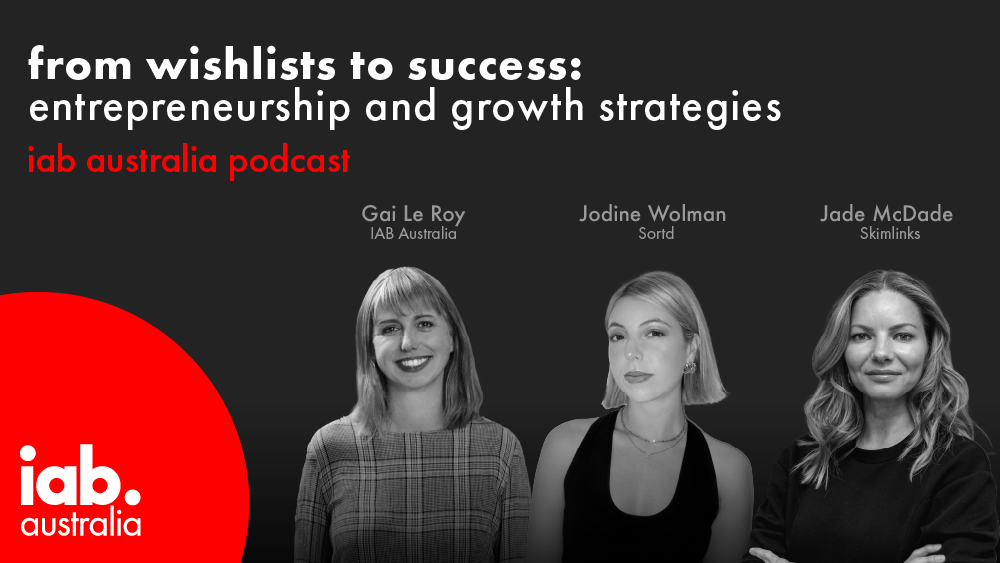 from wishlists to success:
entrepreneurship and growth strategies
iab australia podcast

Gai Le Roy
IAB Australia

Jodine Wolman
Sortd

Jade McDade
Skimlinks

iab.
australia